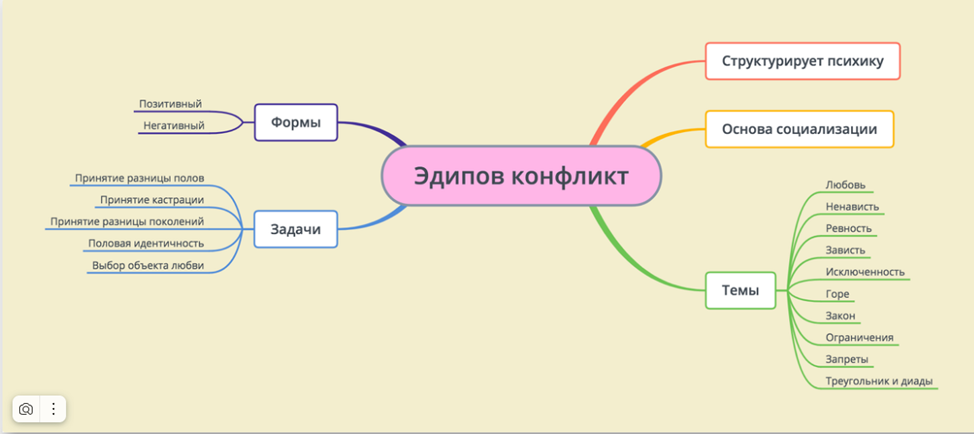 Эдипов конфликт

Формы
Позитивный
Негативный

Задачи
Принятие разницы полов
Принятие кастрации
Принятие разницы поколений
Половая идентичность
Выбор объекта любви

Структурирует психику

Основа социализации

Темы
Любовь
Ненависть
Ревность
Зависть
Исключенность
Горе
Закон
Ограничения
Запреты
Треугольник и диады